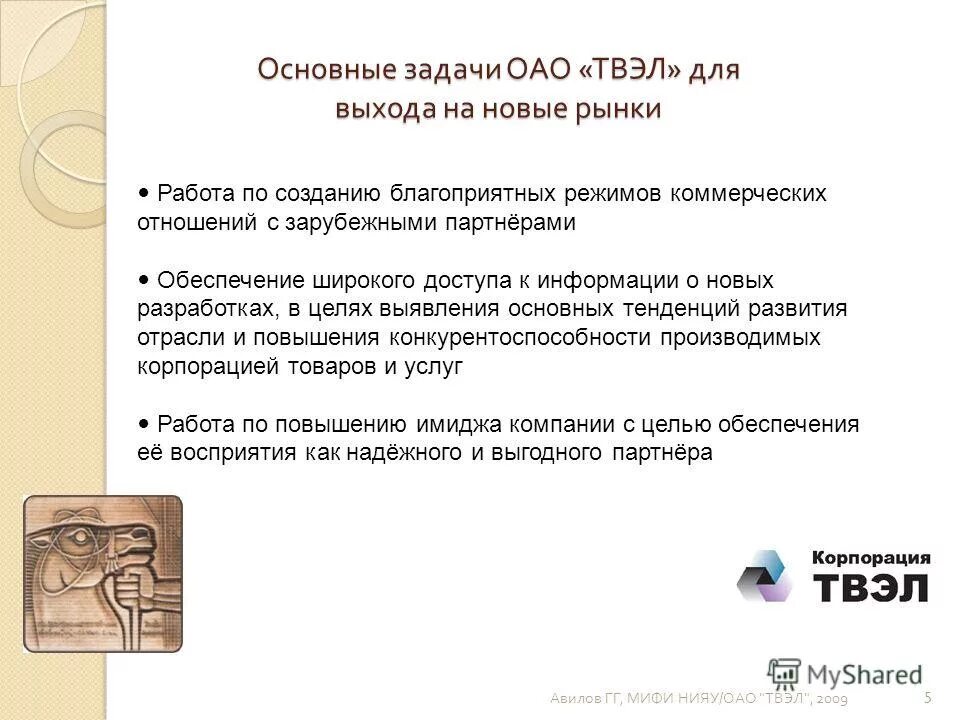 Основные задачи ОАО «ТВЭЛ» для выхода на новые рынки

• Работа по созданию благоприятных режимов коммерческих отношений с зарубежными партнёрами

• Обеспечение широкого доступа к информации о новых разработках, в целях выявления основных тенденций развития отрасли и повышения конкурентоспособности производимых корпорацией товаров и услуг

• Работа по повышению имиджа компании с целью обеспечения её восприятия как надёжного и выгодного партнёра

Корпорация ТВЭЛ

MyShared

Авилов ГГ, МИФИ НИЯУ/ОАО "ТВЭЛ", 2009

5